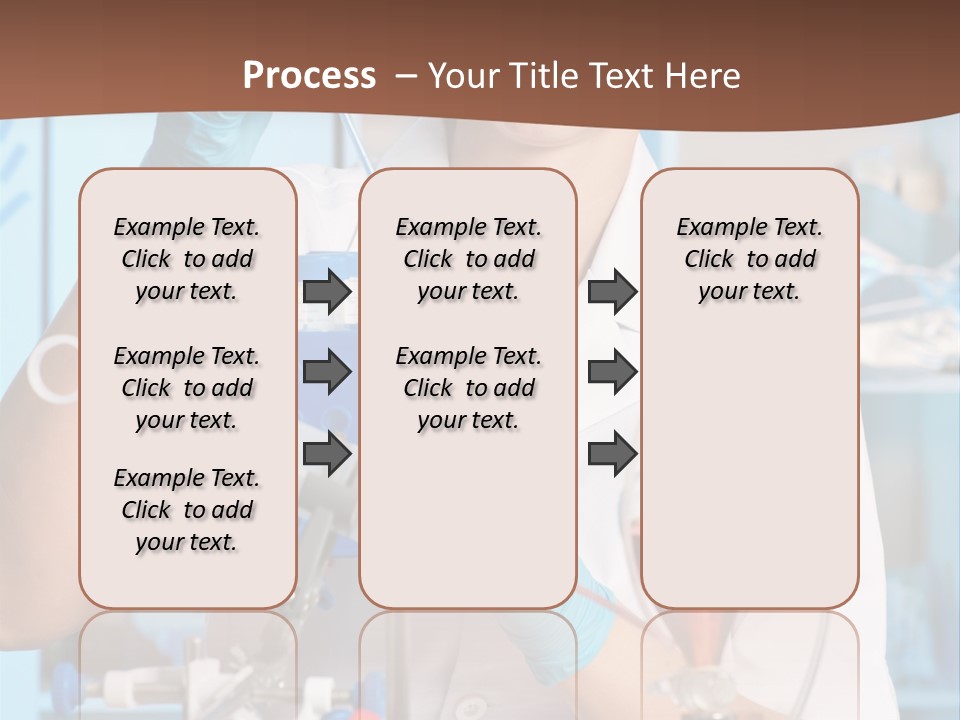 Process – Your Title Text Here

Example Text. Click to add your text.

Example Text. Click to add your text.

Example Text. Click to add your text.

Example Text. Click to add your text.

Example Text. Click to add your text.

Example Text. Click to add your text.